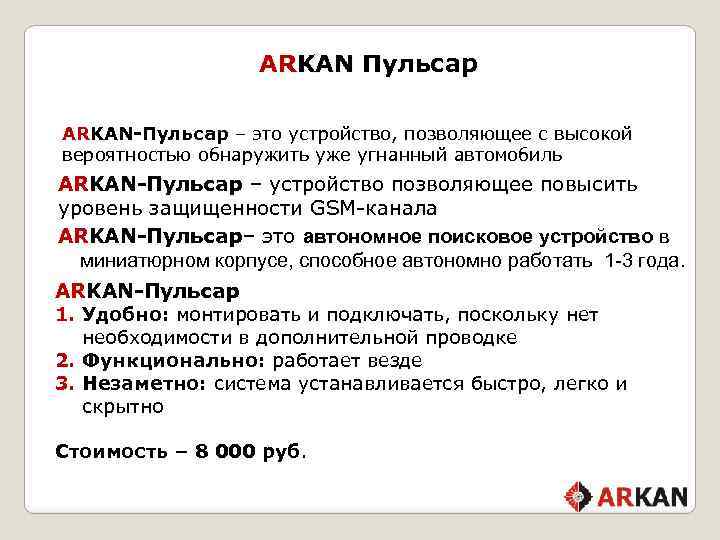 ARKAN Пульсар

ARKAN-Пульсар – это устройство, позволяющее с высокой вероятностью обнаружить уже угнанный автомобиль

ARKAN-Пульсар – устройство позволяющее повысить уровень защищенности GSM-канала

ARKAN-Пульсар– это автономное поисковое устройство в миниатюрном корпусе, способное автономно работать 1-3 года.

ARKAN-Пульсар
1. Удобно: монтировать и подключать, поскольку нет необходимости в дополнительной проводке
2. Функционально: работает везде
3. Незаметно: система устанавливается быстро, легко и скрытно

Стоимость – 8 000 руб.

ARKAN